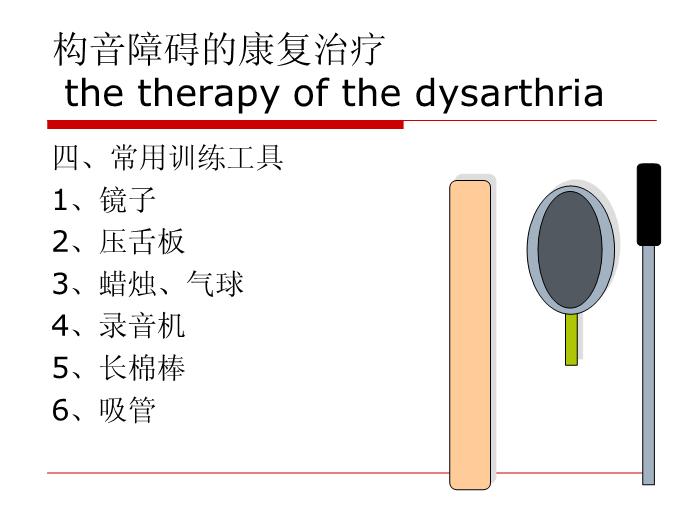 构音障碍的康复治疗
the therapy of the dysarthria

四、常用训练工具

1、镜子

2、压舌板

3、蜡烛、气球

4、录音机

5、长棉棒

6、吸管